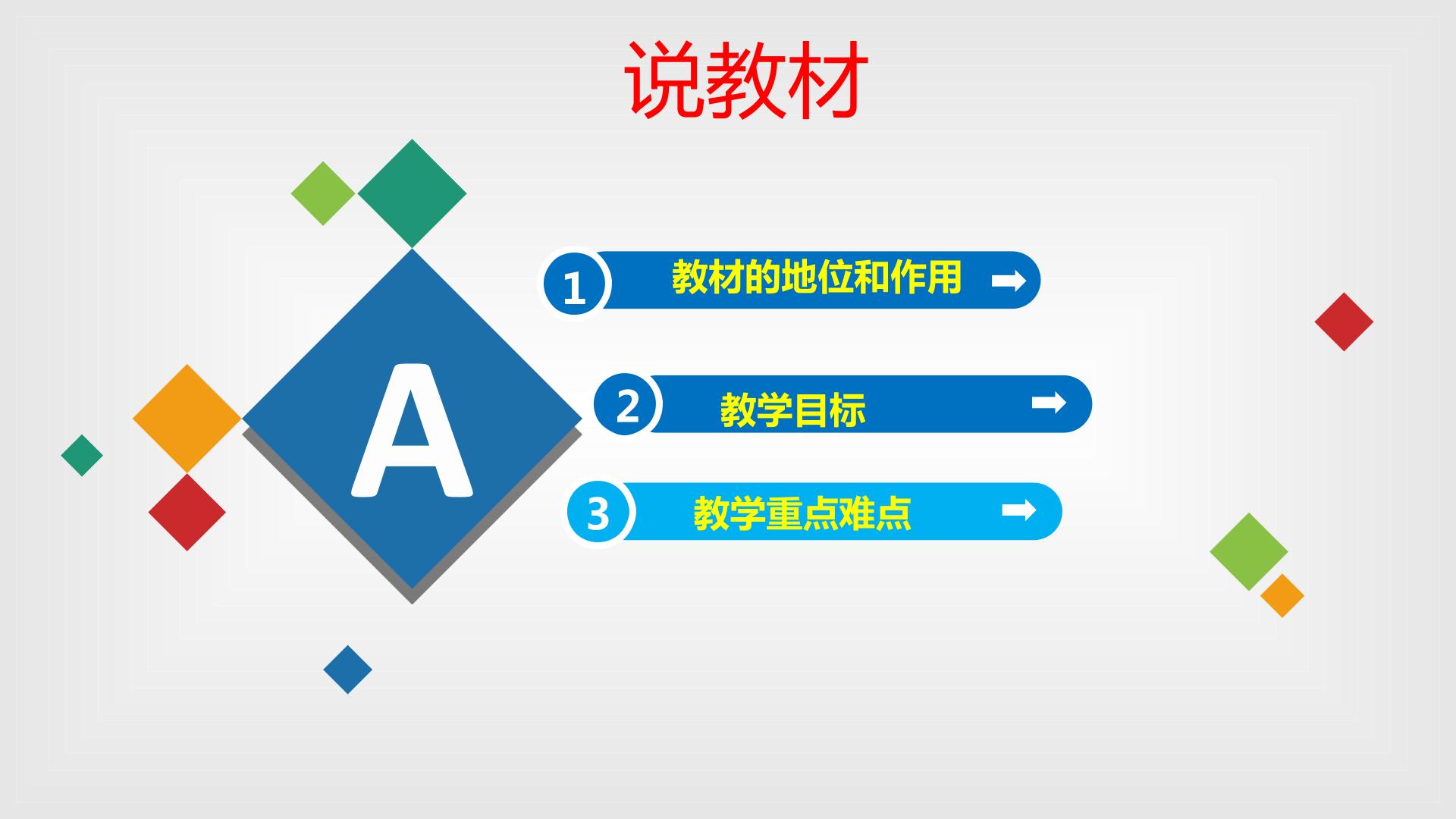 说教材

A

1 教材的地位和作用

2 教学目标

3 教学重点难点